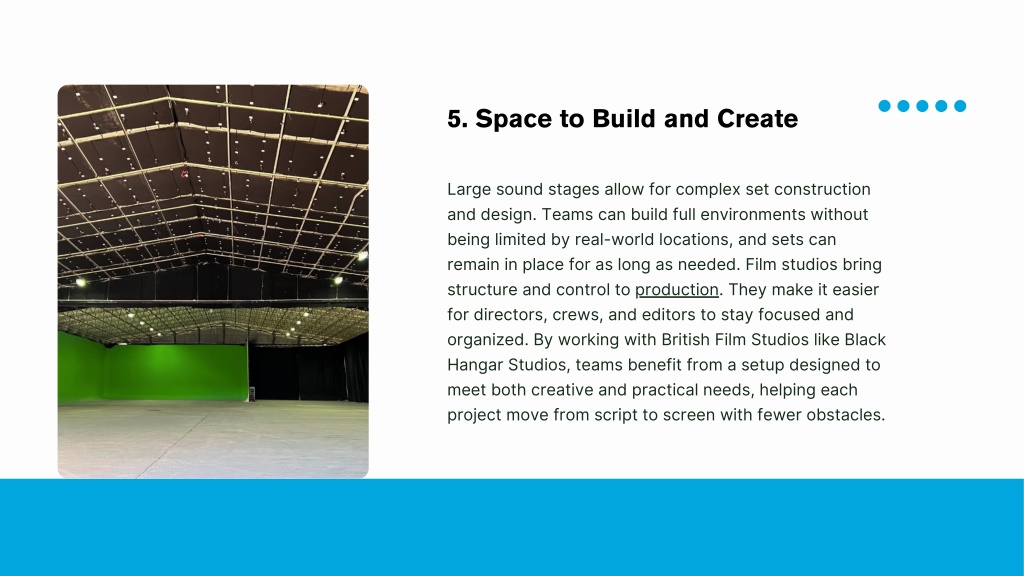 5. Space to Build and Create

Large sound stages allow for complex set construction and design. Teams can build full environments without being limited by real-world locations, and sets can remain in place for as long as needed. Film studios bring structure and control to production. They make it easier for directors, crews, and editors to stay focused and organized. By working with British Film Studios like Black Hangar Studios, teams benefit from a setup designed to meet both creative and practical needs, helping each project move from script to screen with fewer obstacles.